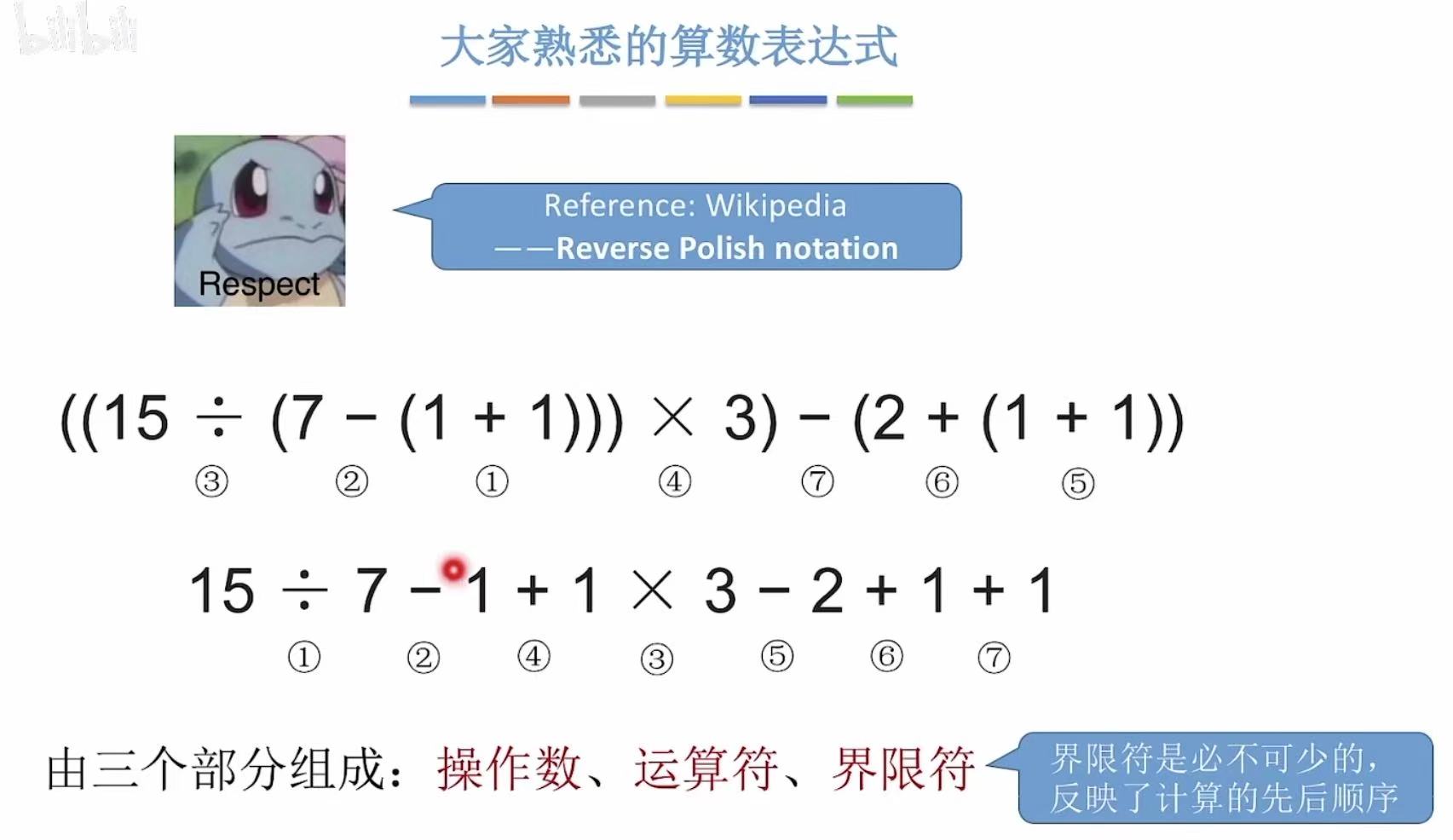 bilibili

大家熟悉的算数表达式

Respect

Reference: Wikipedia
——Reverse Polish notation

$((15 \div (7 - (1 + 1))) \times 3) - (2 + (1 + 1))$

③ ② ① ④ ⑦ ⑥ ⑤

$15 \div 7 - 1 + 1 \times 3 - 2 + 1 + 1$

① ② ④ ③ ⑤ ⑥ ⑦

由三个部分组成：操作数、运算符、界限符

界限符是必不可少的，反映了计算的先后顺序